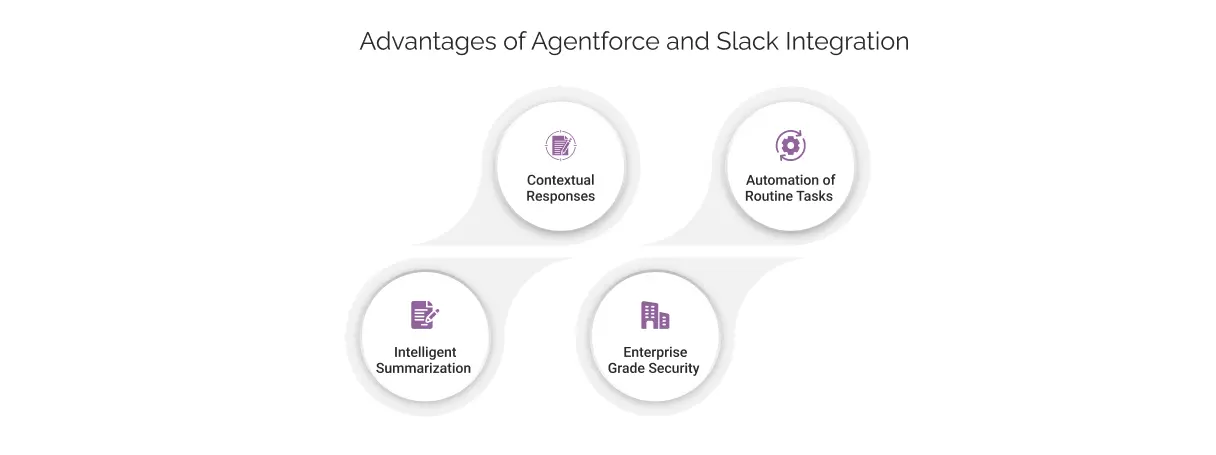 Advantages of Agentforce and Slack Integration

Contextual Responses

Automation of Routine Tasks

Intelligent Summarization

Enterprise Grade Security